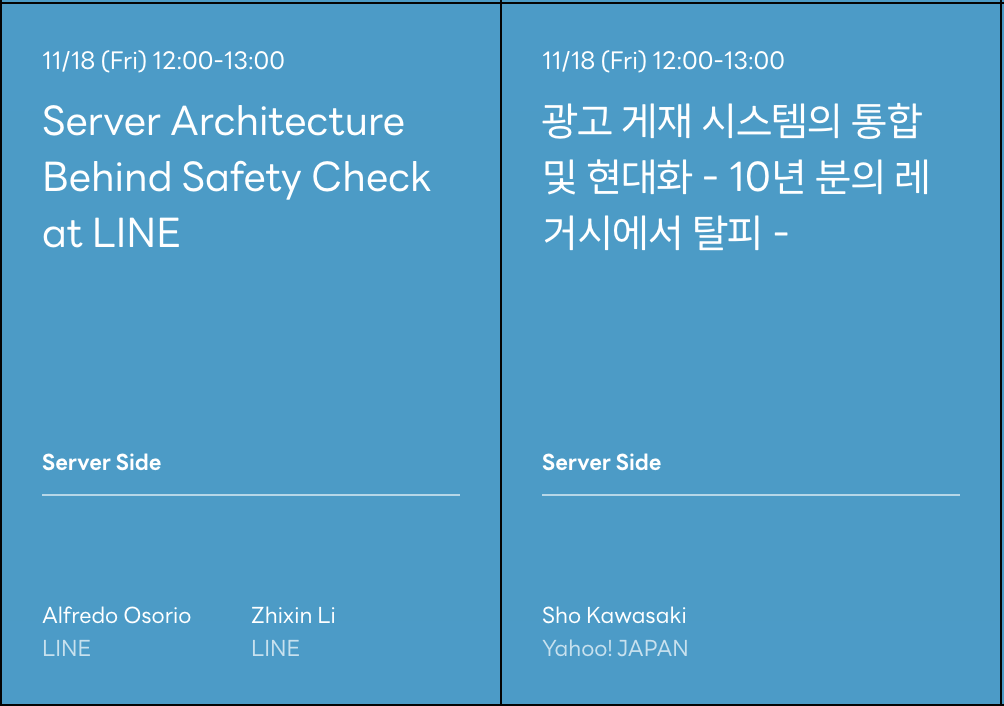 11/18 (Fri) 12:00-13:00

Server Architecture Behind Safety Check at LINE

Server Side

Alfredo Osorio
LINE

Zhixin Li
LINE

11/18 (Fri) 12:00-13:00

광고 게재 시스템의 통합 및 현대화 - 10년 분의 레거시에서 탈피 -

Server Side

Sho Kawasaki
Yahoo! JAPAN